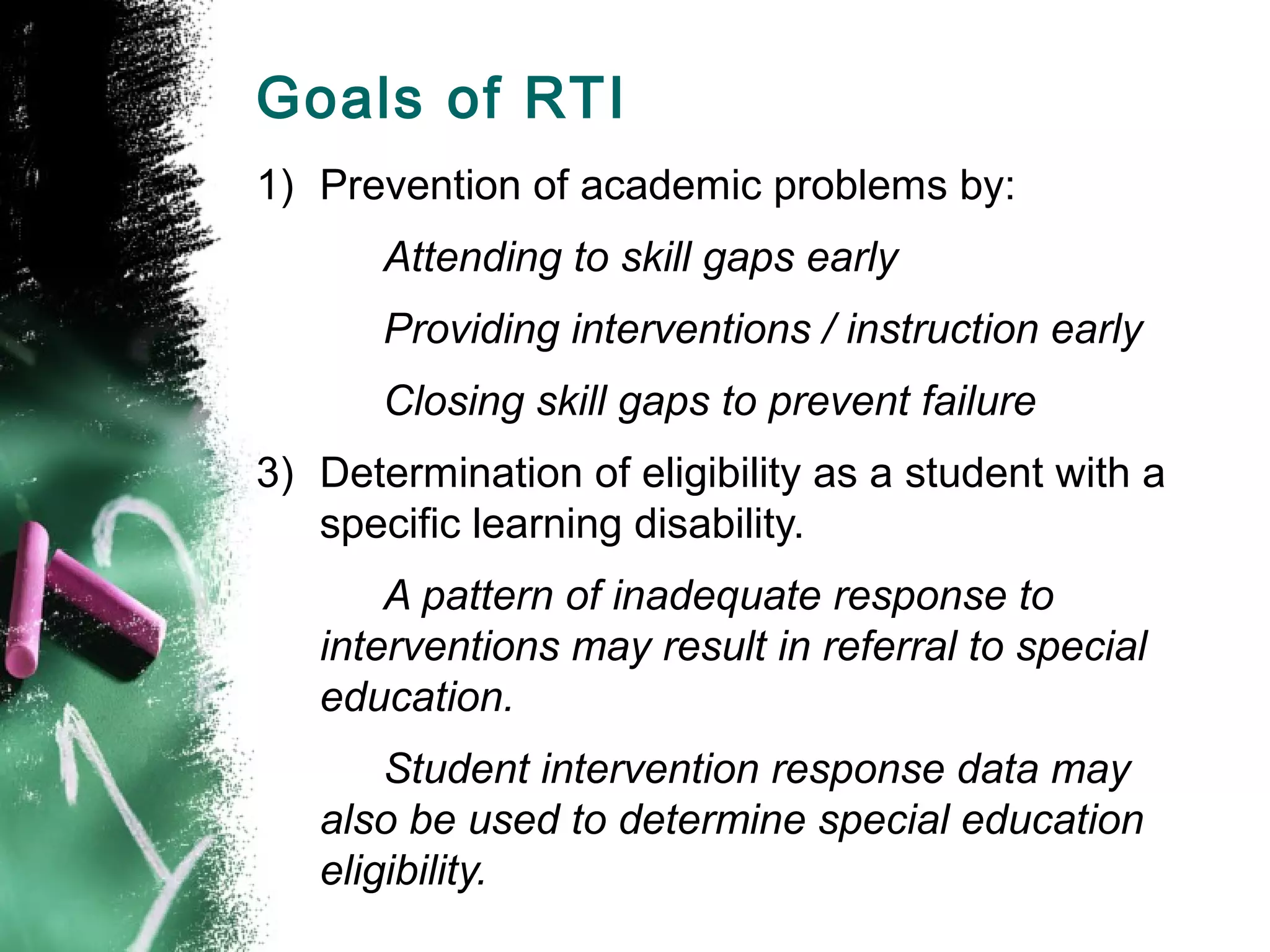 Goals of RTI

1) Prevention of academic problems by:

Attending to skill gaps early

Providing interventions / instruction early

Closing skill gaps to prevent failure

3) Determination of eligibility as a student with a specific learning disability.

A pattern of inadequate response to interventions may result in referral to special education.

Student intervention response data may also be used to determine special education eligibility.